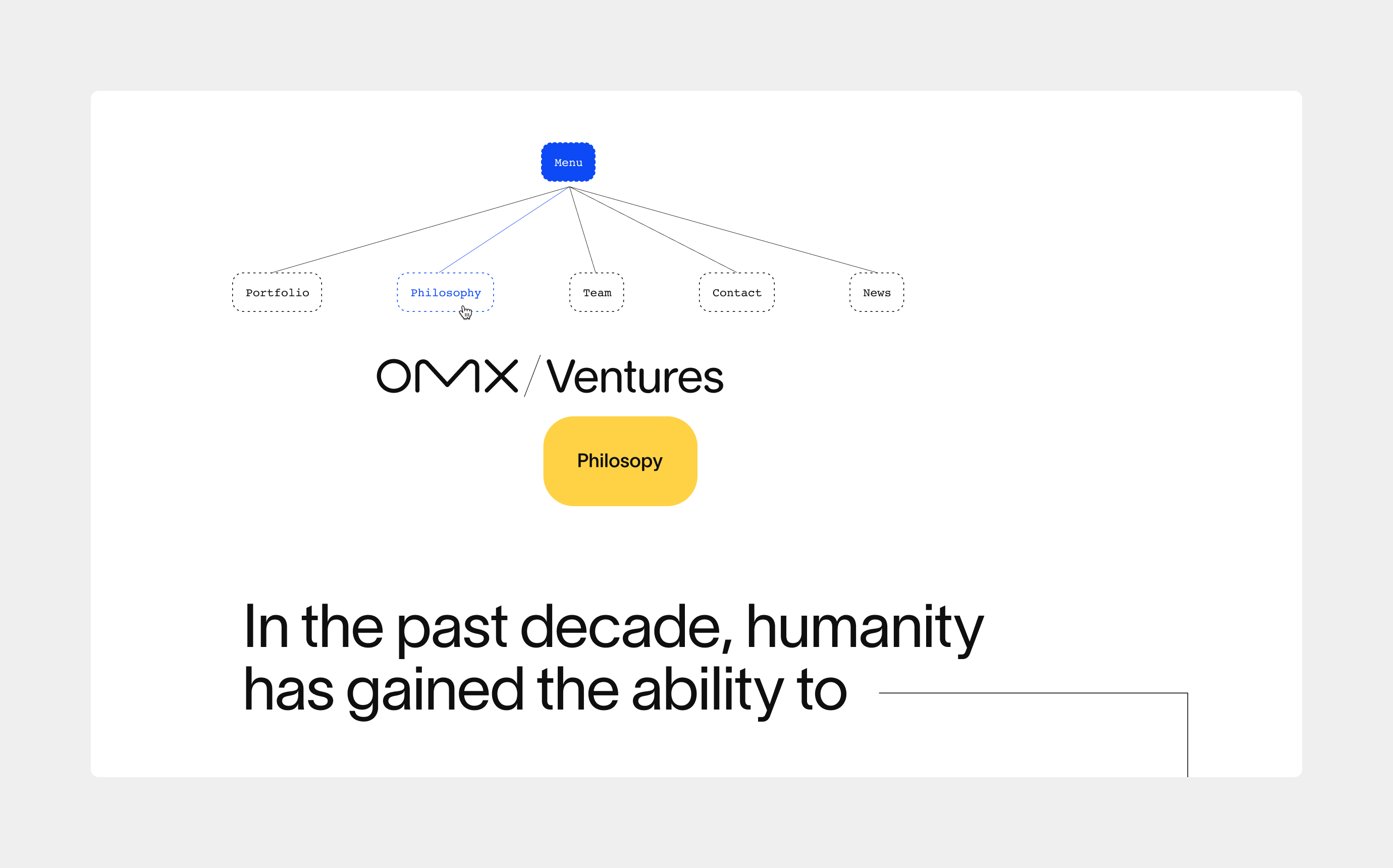 Menu

Portfolio

Philosophy

Team

Contact

News

OMX / Ventures

Philosopy

In the past decade, humanity has gained the ability to